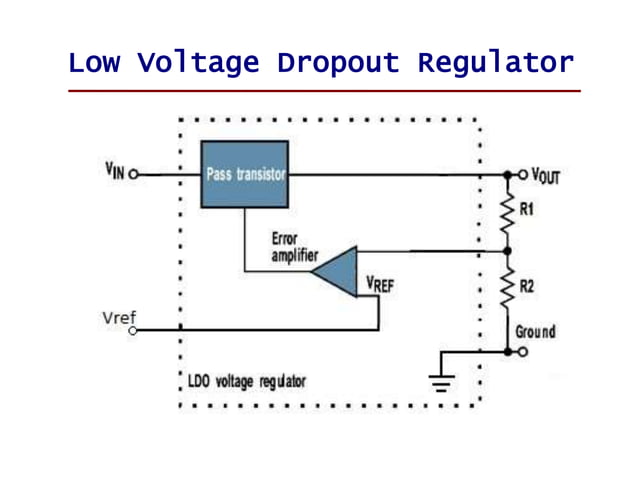 Low Voltage Dropout Regulator

$V_{IN}$

Pass transistor

$V_{OUT}$

R1

Error amplifier

$V_{REF}$

R2

Vref

Ground

LDO voltage regulator